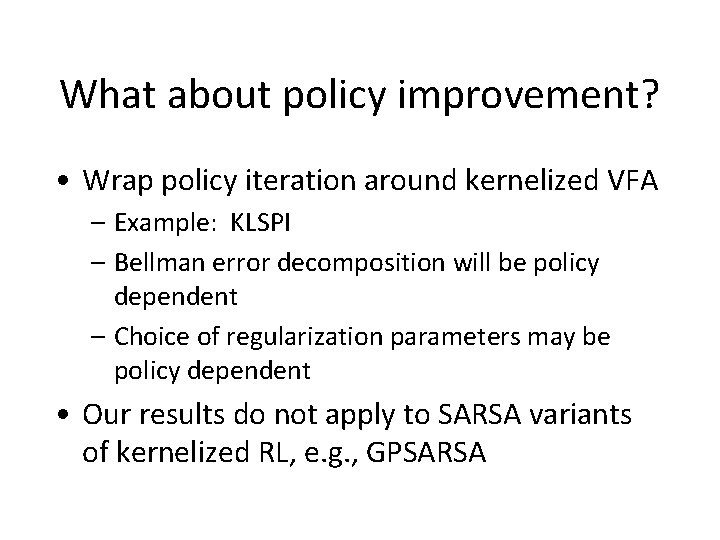 What about policy improvement?

• Wrap policy iteration around kernelized VFA
  – Example: KLSPI
  – Bellman error decomposition will be policy dependent
  – Choice of regularization parameters may be policy dependent

• Our results do not apply to SARSA variants of kernelized RL, e.g., GPSARSA